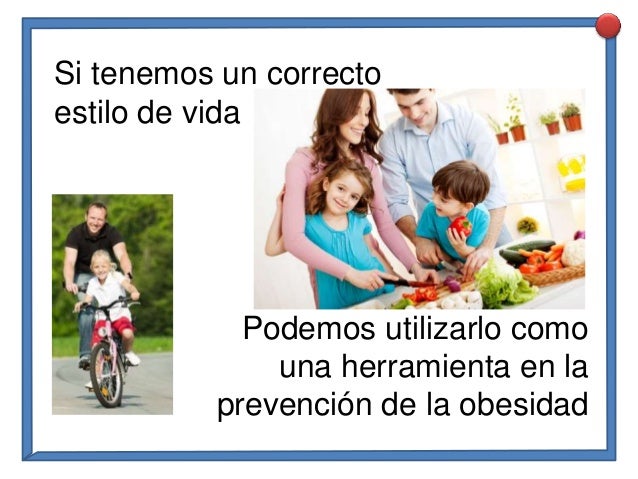 Si tenemos un correcto estilo de vida

Podemos utilizarlo como una herramienta en la prevención de la obesidad